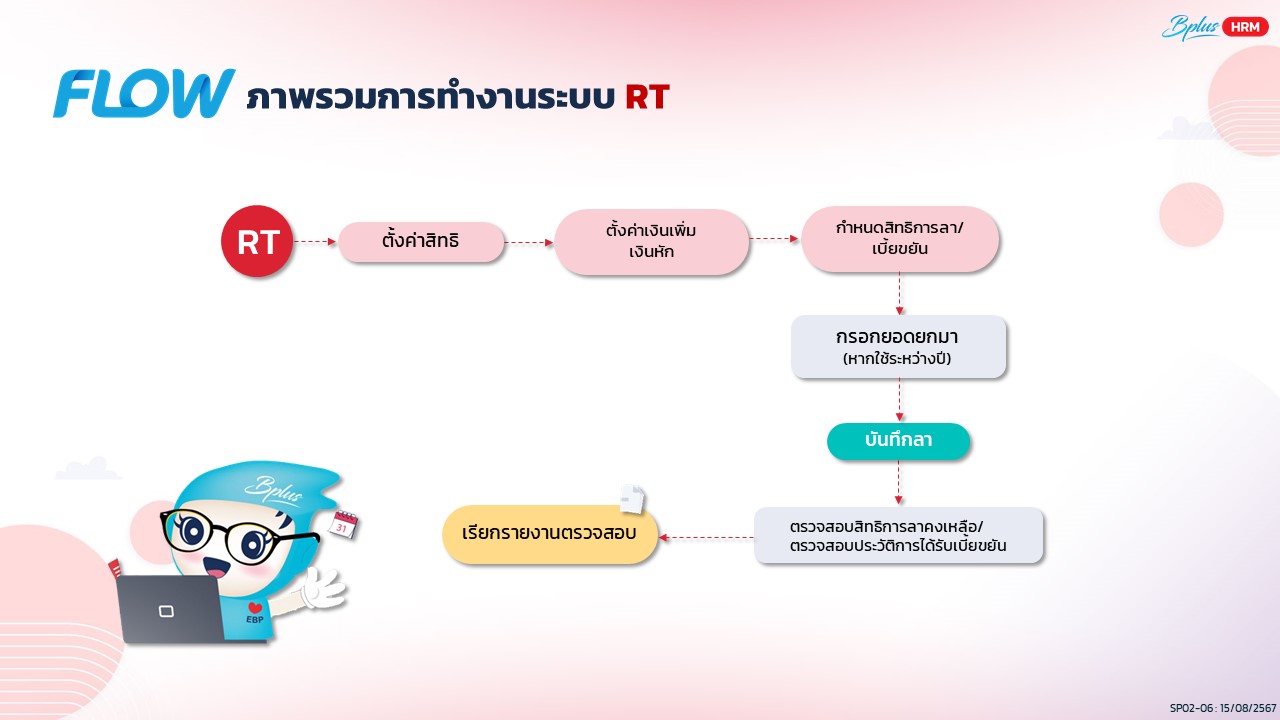 Bplus HRM

FLOW ภาพรวมการทำงานระบบ RT

RT

ตั้งค่าสิทธิ

ตั้งค่าเงินเพิ่ม
เงินหัก

กำหนดสิทธิการลา/
เบี้ยขยัน

กรอกยอดยกมา
(หากใช้ระหว่างปี)

บันทึกลา

ตรวจสอบสิทธิการลาคงเหลือ/
ตรวจสอบประวัติการได้รับเบี้ยขยัน

เรียกรายงานตรวจสอบ

Bplus

31

EBP

SP02-06 : 15/08/2567